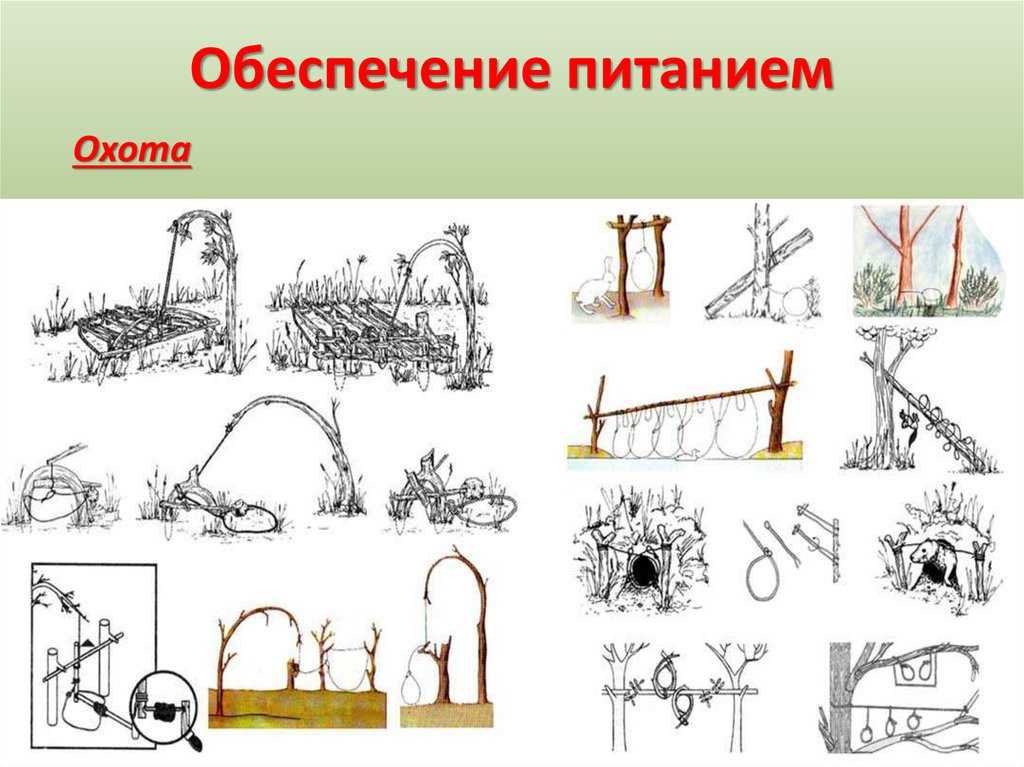 Обеспечение питанием

Охота